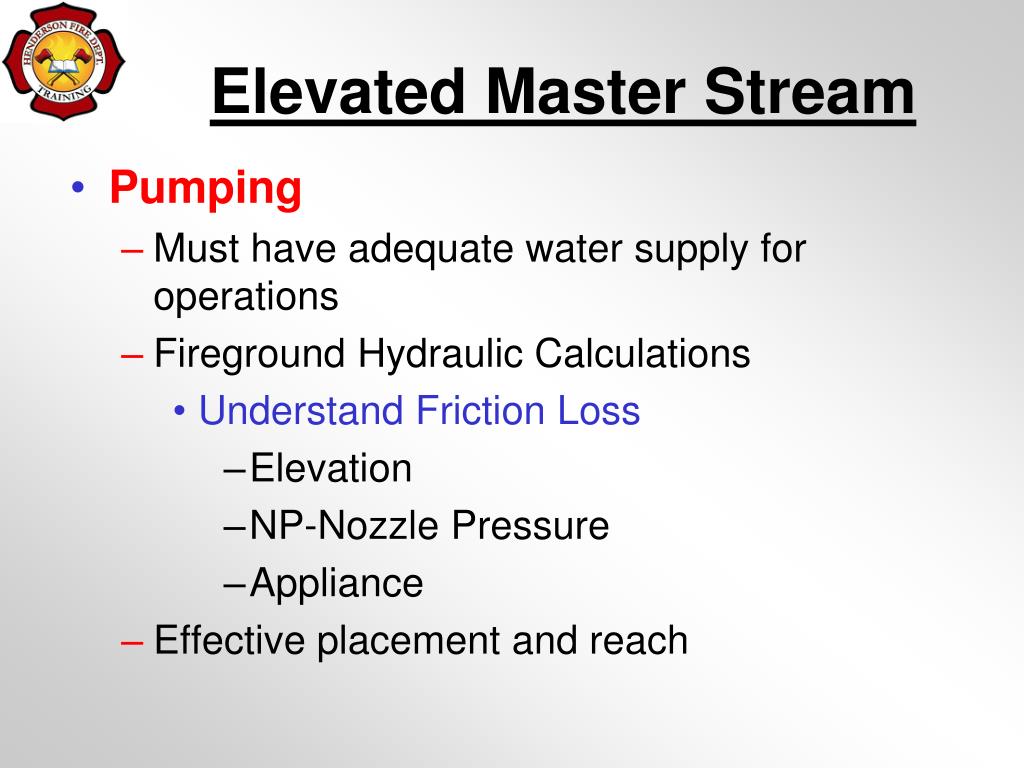 HENDERSON FIRE DEPT TRAINING

Elevated Master Stream

• Pumping
– Must have adequate water supply for operations
– Fireground Hydraulic Calculations
• Understand Friction Loss
– Elevation
– NP-Nozzle Pressure
– Appliance
– Effective placement and reach